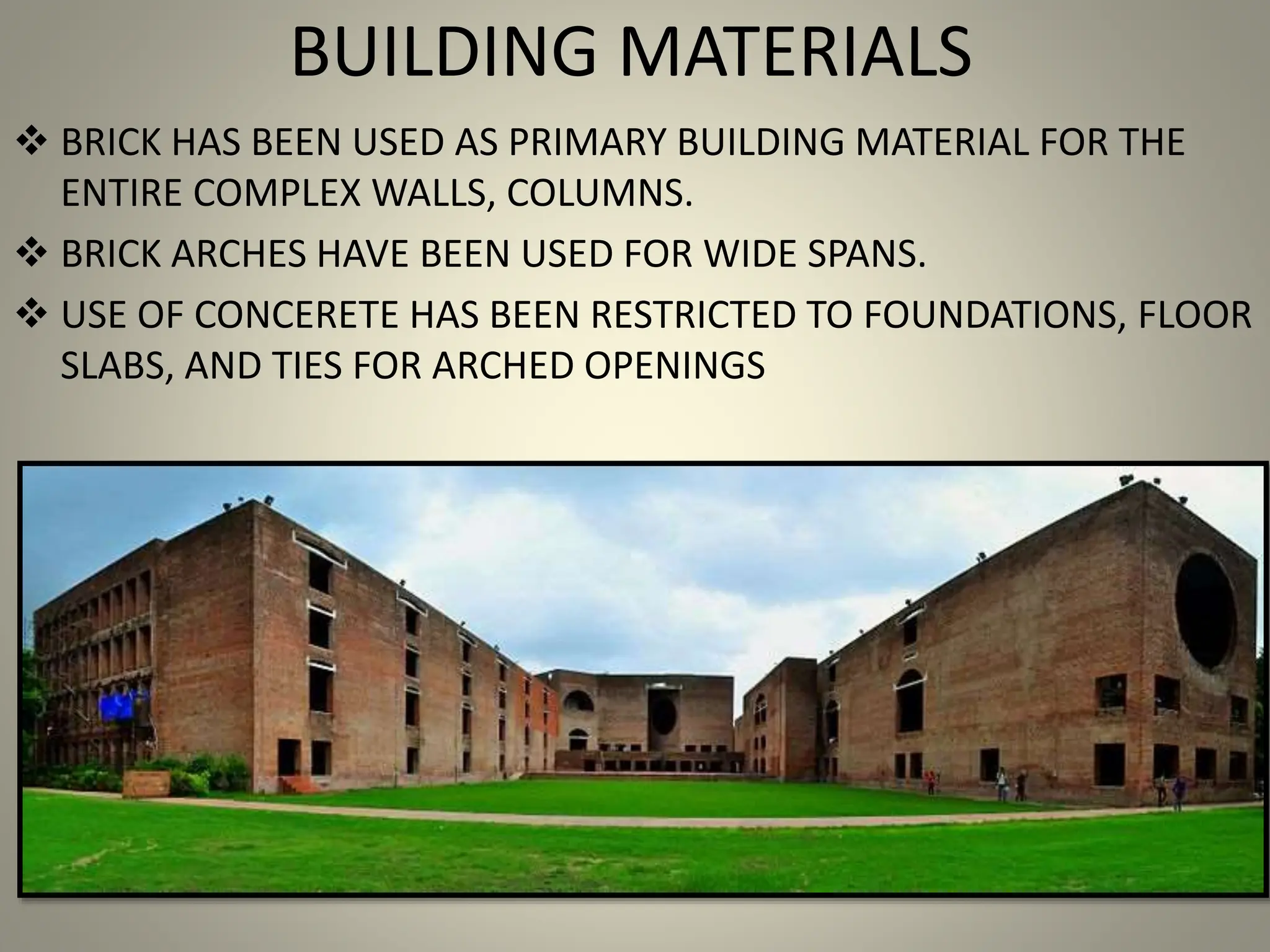 BUILDING MATERIALS

❖ BRICK HAS BEEN USED AS PRIMARY BUILDING MATERIAL FOR THE ENTIRE COMPLEX WALLS, COLUMNS.

❖ BRICK ARCHES HAVE BEEN USED FOR WIDE SPANS.

❖ USE OF CONCERETE HAS BEEN RESTRICTED TO FOUNDATIONS, FLOOR SLABS, AND TIES FOR ARCHED OPENINGS